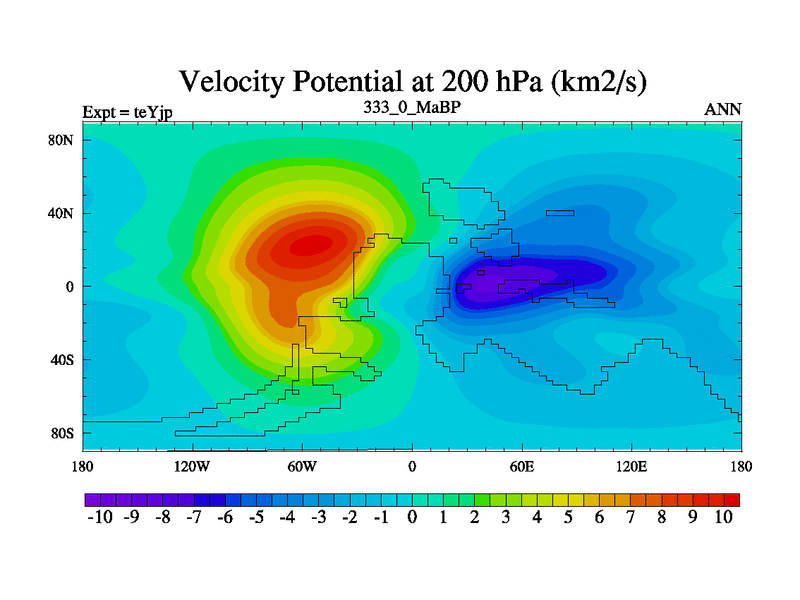 Velocity Potential at 200 hPa (km2/s)
Expt = teYjp
333_0_MaBP
ANN

80N
40N
0
40S
80S

180
120W
60W
0
60E
120E
180

-10 -9 -8 -7 -6 -5 -4 -3 -2 -1 0 1 2 3 4 5 6 7 8 9 10